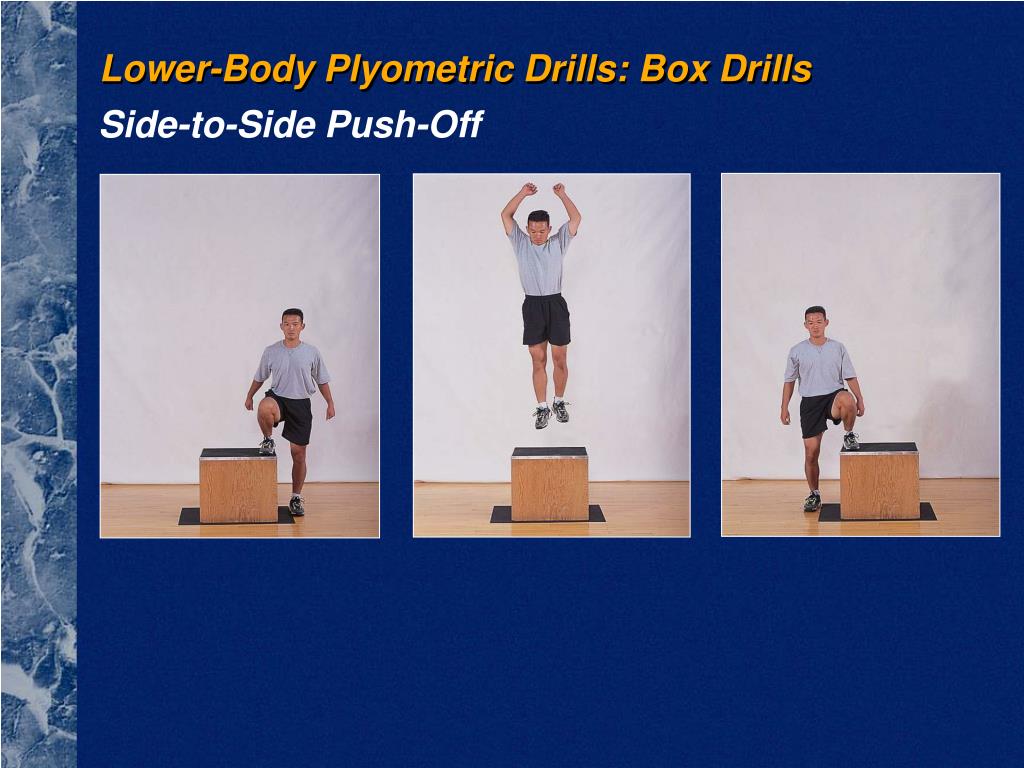 Lower-Body Plyometric Drills: Box Drills

Side-to-Side Push-Off